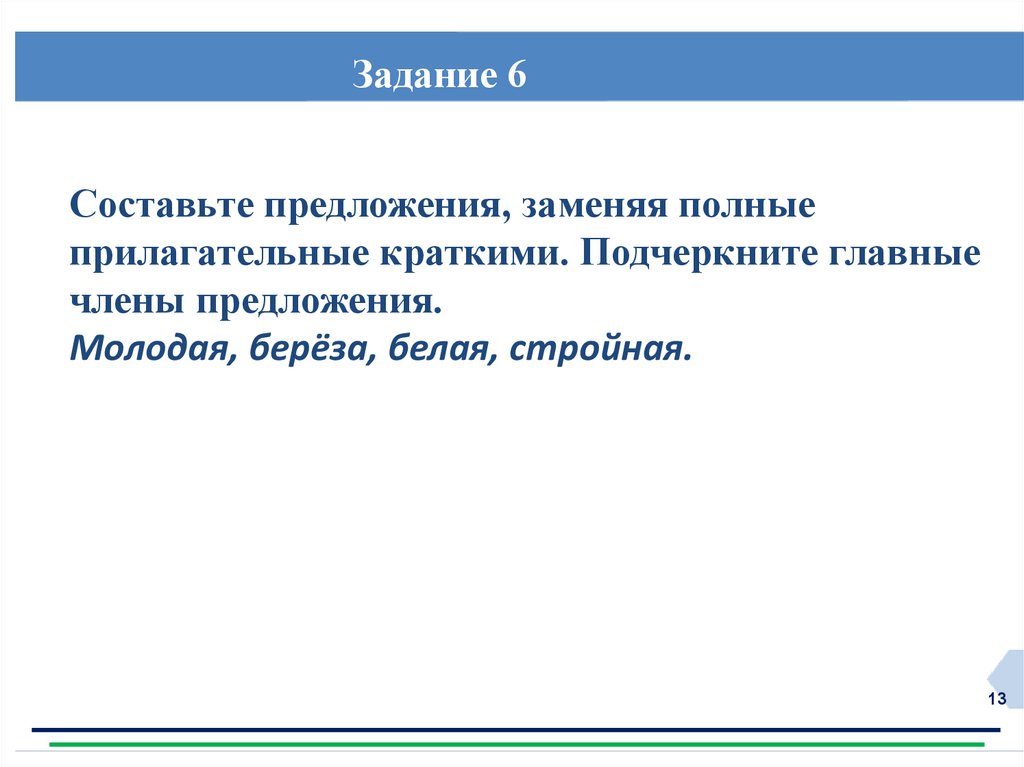 Задание 6

Составьте предложения, заменяя полные прилагательные краткими. Подчеркните главные члены предложения.
Молодая, берёза, белая, стройная.

13